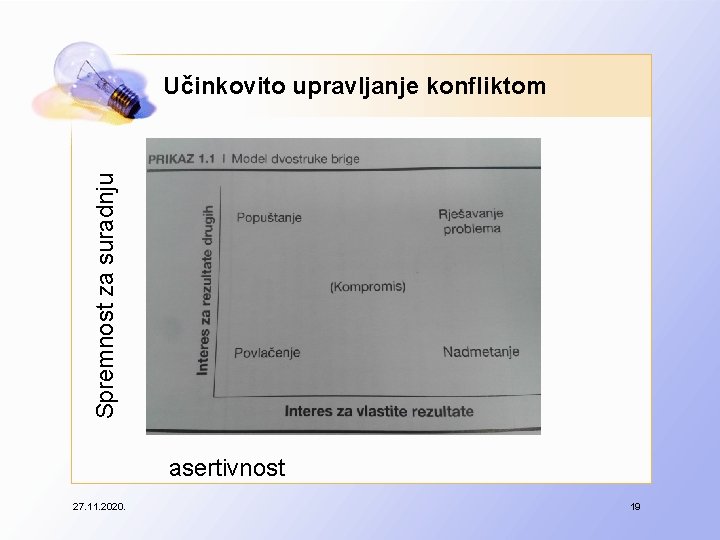 Učinkovito upravljanje konfliktom

Spremnost za suradnju

PRIKAZ 1.1 | Model dvostruke brige

Interes za rezultate drugih

Popuštanje

Rješavanje problema

(Kompromis)

Povlačenje

Nadmetanje

Interes za vlastite rezultate

asertivnost

27.11.2020.

19